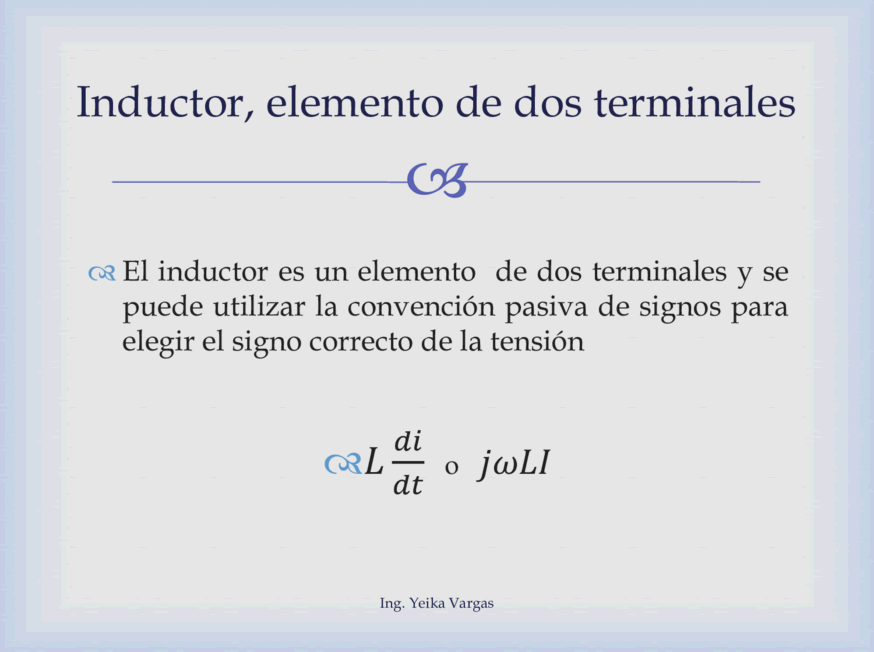 Inductor, elemento de dos terminales

El inductor es un elemento de dos terminales y se puede utilizar la convención pasiva de signos para elegir el signo correcto de la tensión

$L\frac{di}{dt}$ o $j\omega LI$

Ing. Yeika Vargas